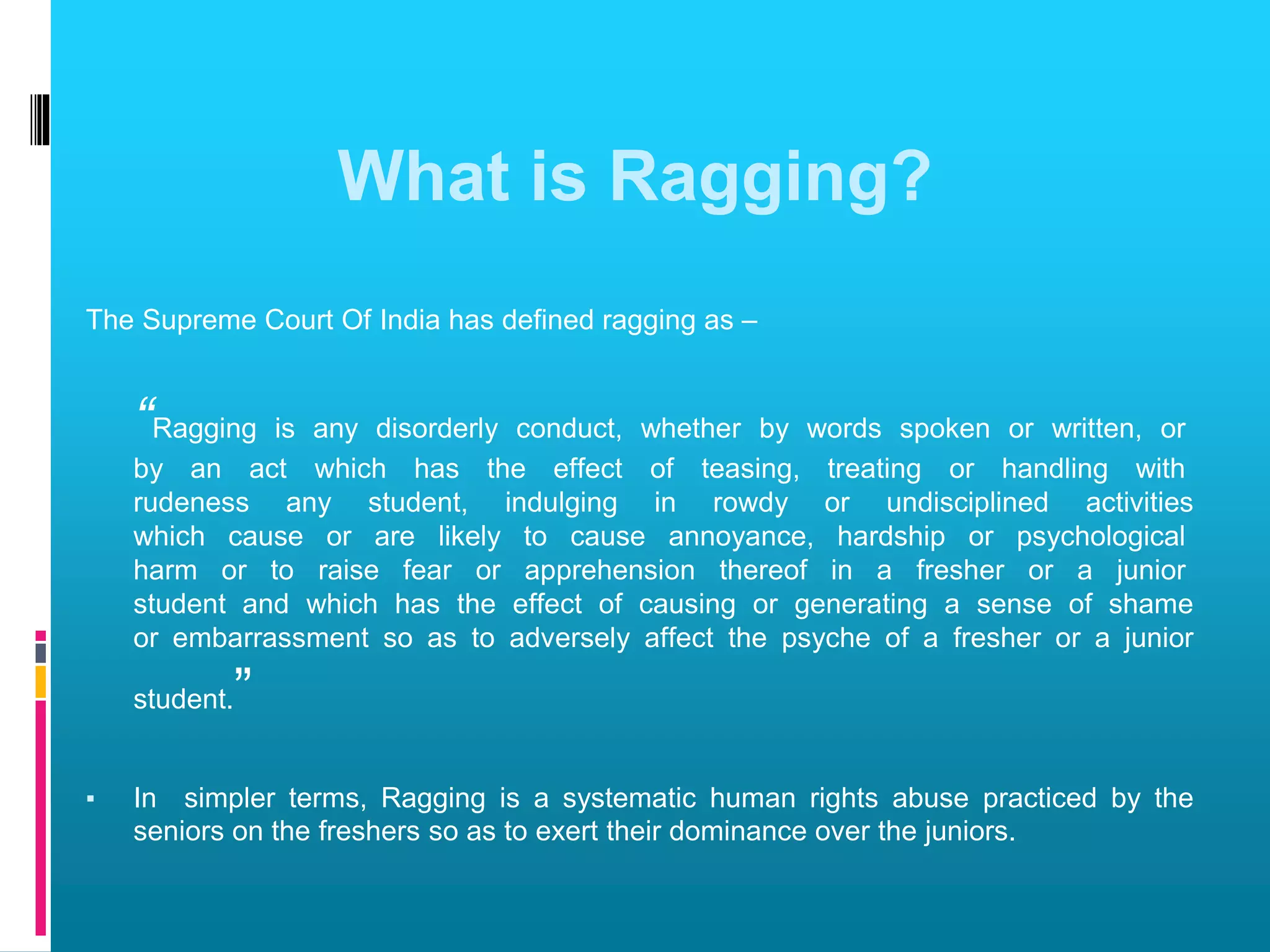 What is Ragging?

The Supreme Court Of India has defined ragging as –

“Ragging is any disorderly conduct, whether by words spoken or written, or by an act which has the effect of teasing, treating or handling with rudeness any student, indulging in rowdy or undisciplined activities which cause or are likely to cause annoyance, hardship or psychological harm or to raise fear or apprehension thereof in a fresher or a junior student and which has the effect of causing or generating a sense of shame or embarrassment so as to adversely affect the psyche of a fresher or a junior student.”

▪ In simpler terms, Ragging is a systematic human rights abuse practiced by the seniors on the freshers so as to exert their dominance over the juniors.